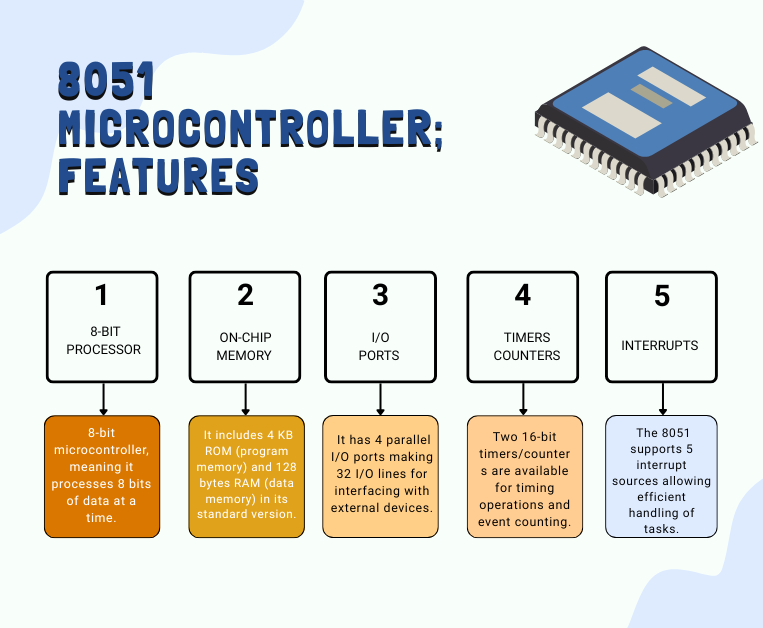 8051 MICROCONTROLLER; FEATURES

1
8-BIT PROCESSOR

8-bit microcontroller, meaning it processes 8 bits of data at a time.

2
ON-CHIP MEMORY

It includes 4 KB ROM (program memory) and 128 bytes RAM (data memory) in its standard version.

3
I/O PORTS

It has 4 parallel I/O ports making 32 I/O lines for interfacing with external devices.

4
TIMERS COUNTERS

Two 16-bit timers/counters are available for timing operations and event counting.

5
INTERRUPTS

The 8051 supports 5 interrupt sources allowing efficient handling of tasks.